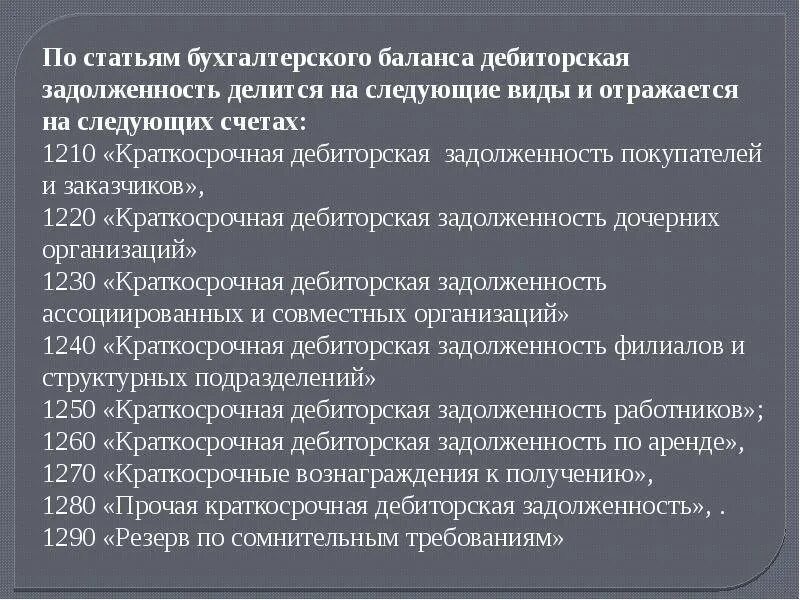 По статьям бухгалтерского баланса дебиторская задолженность делится на следующие виды и отражается на следующих счетах:
1210 «Краткосрочная дебиторская задолженность покупателей и заказчиков»,
1220 «Краткосрочная дебиторская задолженность дочерних организаций»
1230 «Краткосрочная дебиторская задолженность ассоциированных и совместных организаций»
1240 «Краткосрочная дебиторская задолженность филиалов и структурных подразделений»
1250 «Краткосрочная дебиторская задолженность работников»;
1260 «Краткосрочная дебиторская задолженность по аренде»,
1270 «Краткосрочные вознаграждения к получению»,
1280 «Прочая краткосрочная дебиторская задолженность», .
1290 «Резерв по сомнительным требованиям»